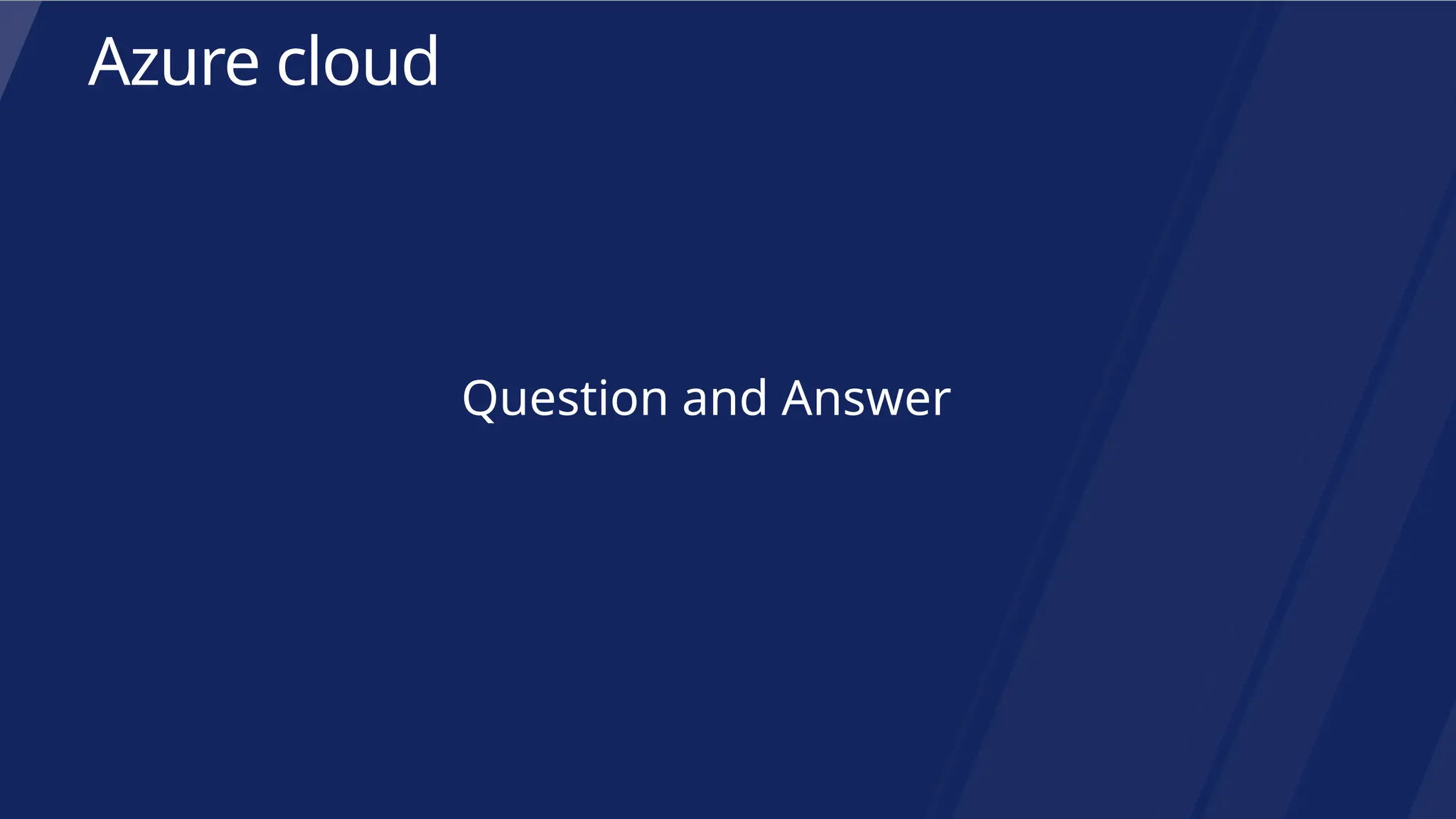 Azure cloud

Question and Answer